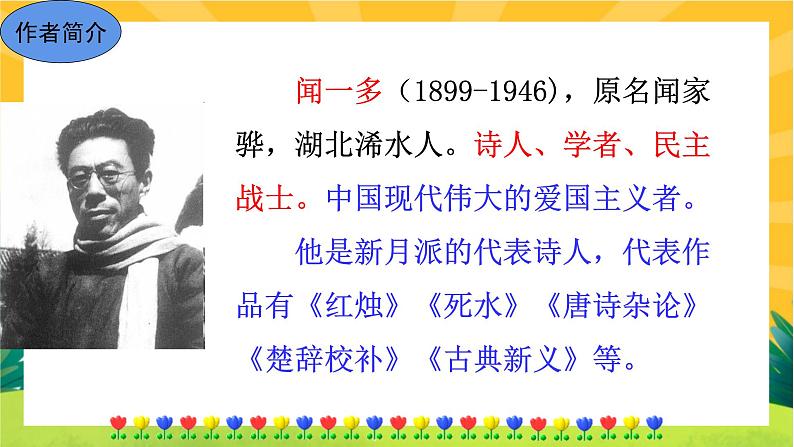 作者简介

闻一多（1899-1946），原名闻家骅，湖北浠水人。诗人、学者、民主战士。中国现代伟大的爱国主义者。

他是新月派的代表诗人，代表作品有《红烛》《死水》《唐诗杂论》《楚辞校补》《古典新义》等。